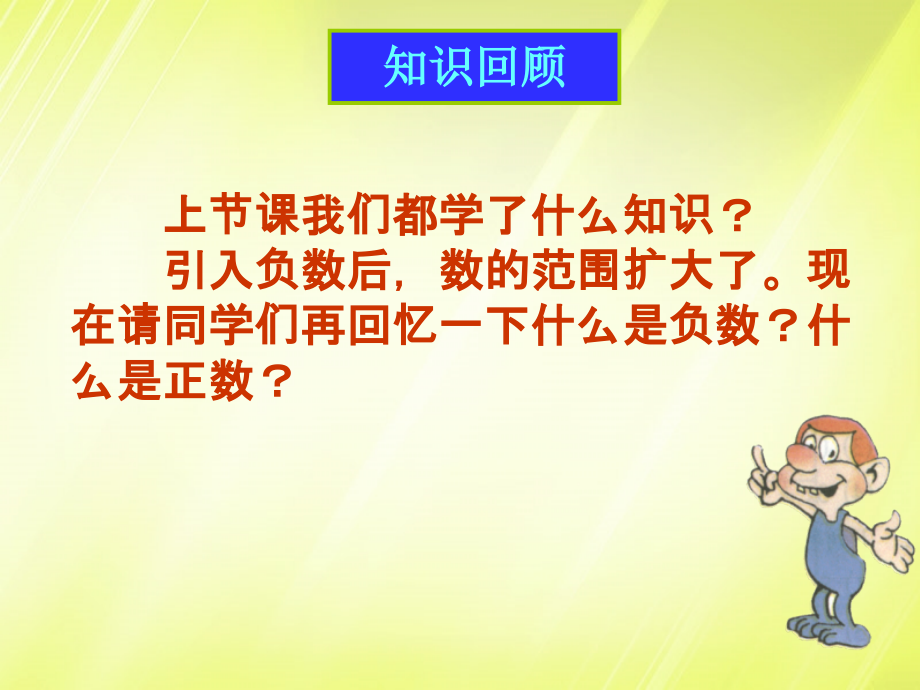 知识回顾

上节课我们都学了什么知识？

引入负数后，数的范围扩大了。现在请同学们再回忆一下什么是负数？什么是正数？